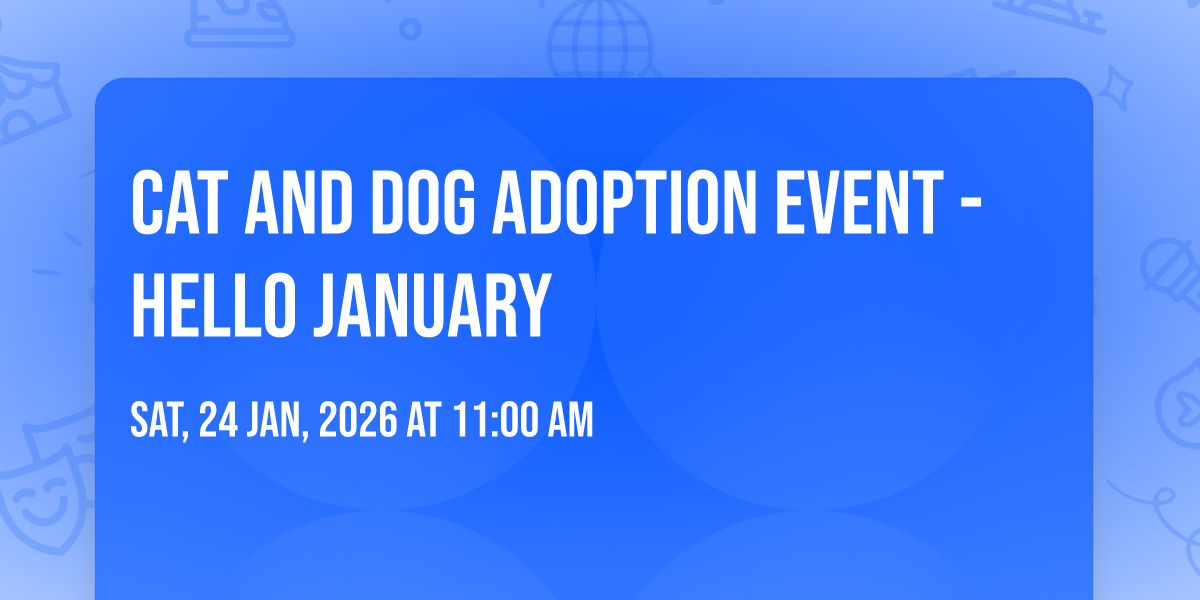 CAT AND DOG ADOPTION EVENT - HELLO JANUARY

SAT, 24 JAN, 2026 AT 11:00 AM